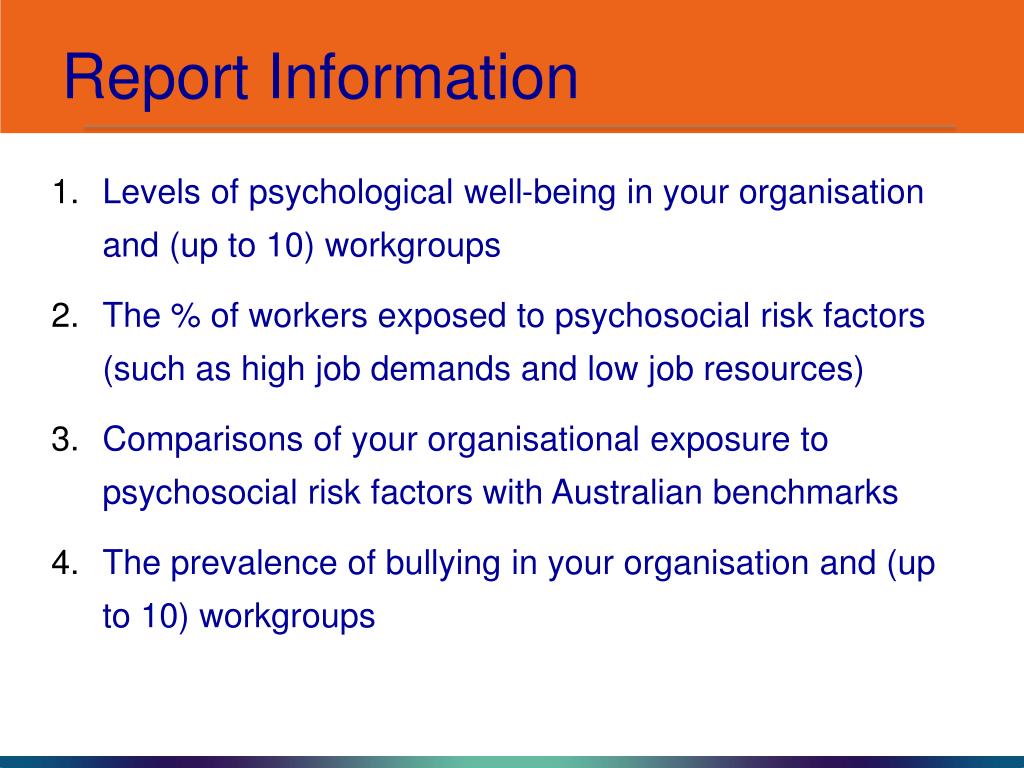 Report Information

1. Levels of psychological well-being in your organisation and (up to 10) workgroups

2. The % of workers exposed to psychosocial risk factors (such as high job demands and low job resources)

3. Comparisons of your organisational exposure to psychosocial risk factors with Australian benchmarks

4. The prevalence of bullying in your organisation and (up to 10) workgroups